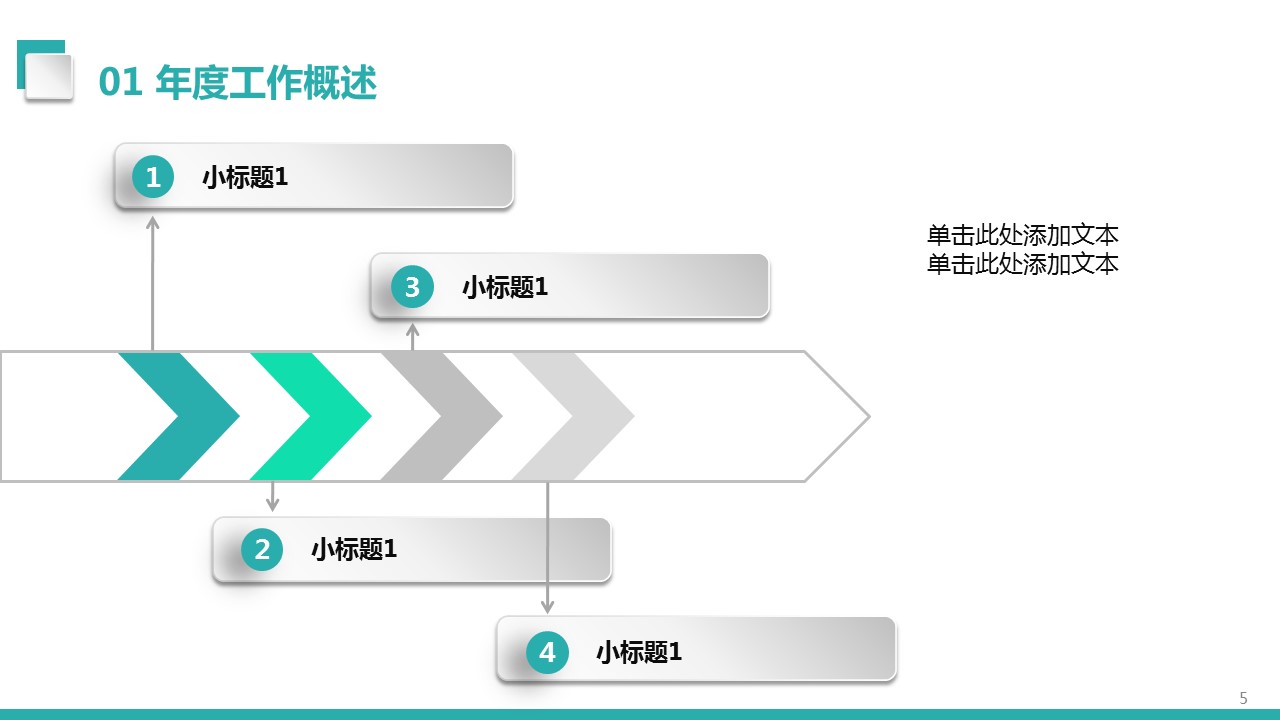 01 年度工作概述

1 小标题1

3 小标题1

单击此处添加文本
单击此处添加文本

2 小标题1

4 小标题1

5